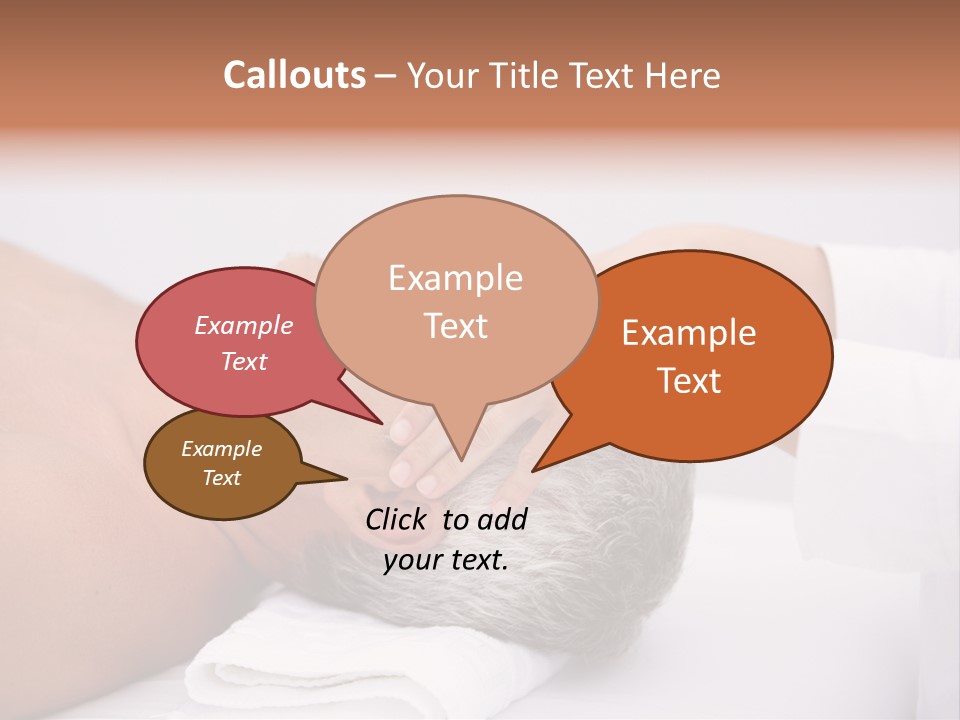 Callouts – Your Title Text Here

Example Text

Example Text

Example Text

Example Text

Click to add your text.